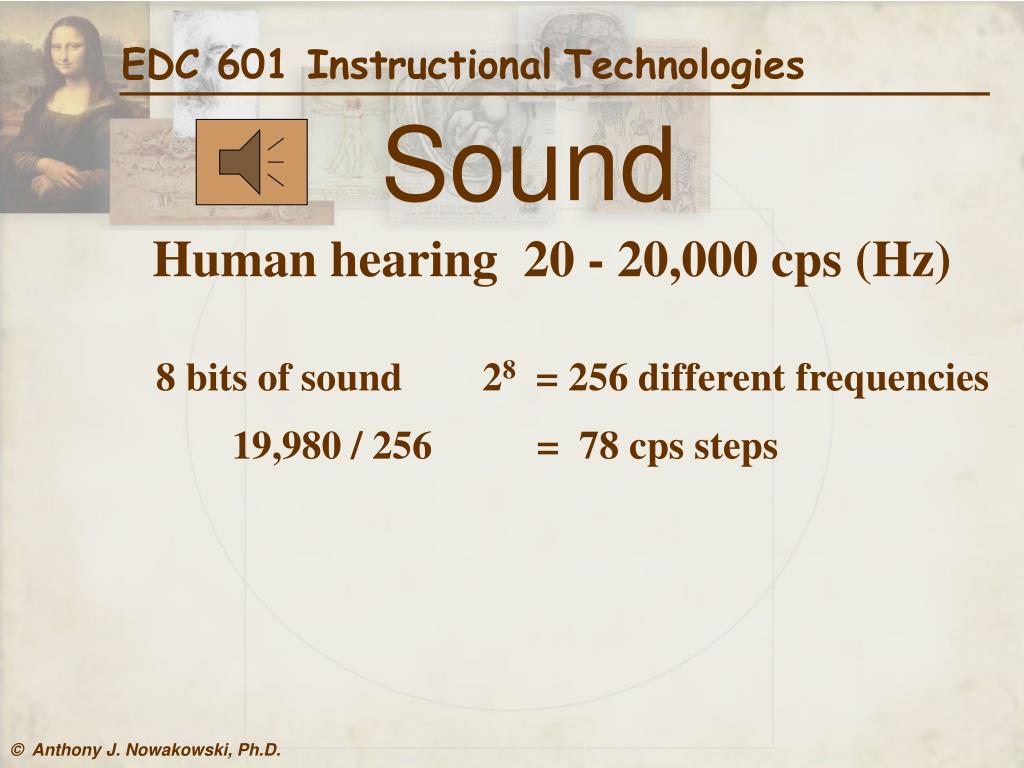 EDC 601 Instructional Technologies

Sound

Human hearing 20 - 20,000 cps (Hz)

8 bits of sound $2^8$ = 256 different frequencies

19,980 / 256 = 78 cps steps

© Anthony J. Nowakowski, Ph.D.